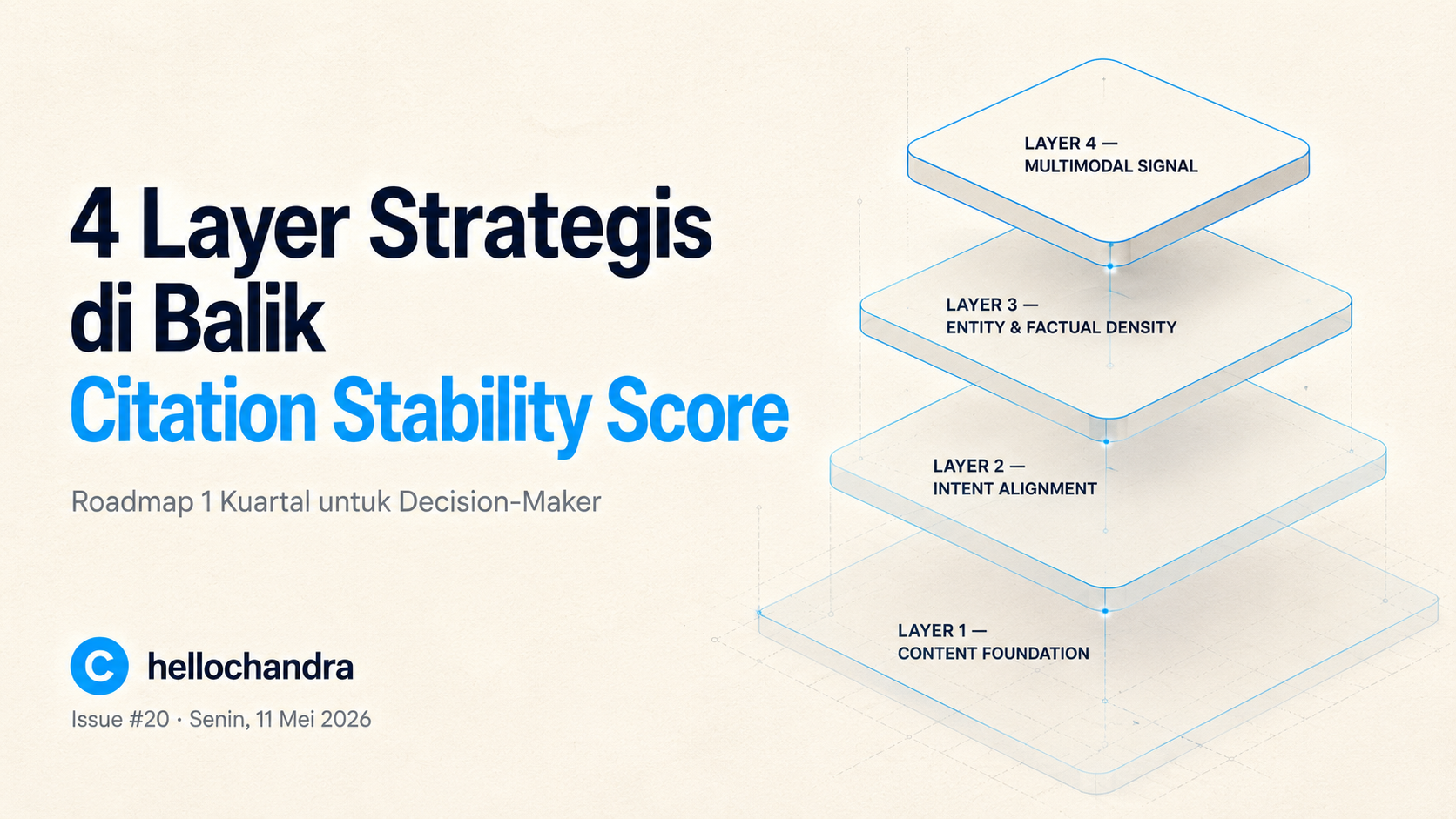 4 Layer Strategis di Balik Citation Stability Score

Roadmap 1 Kuartal untuk Decision-Maker

C hellochandra

Issue #20 · Senin, 11 Mei 2026

LAYER 4 — MULTIMODAL SIGNAL

LAYER 3 — ENTITY & FACTUAL DENSITY

LAYER 2 — INTENT ALIGNMENT

LAYER 1 — CONTENT FOUNDATION